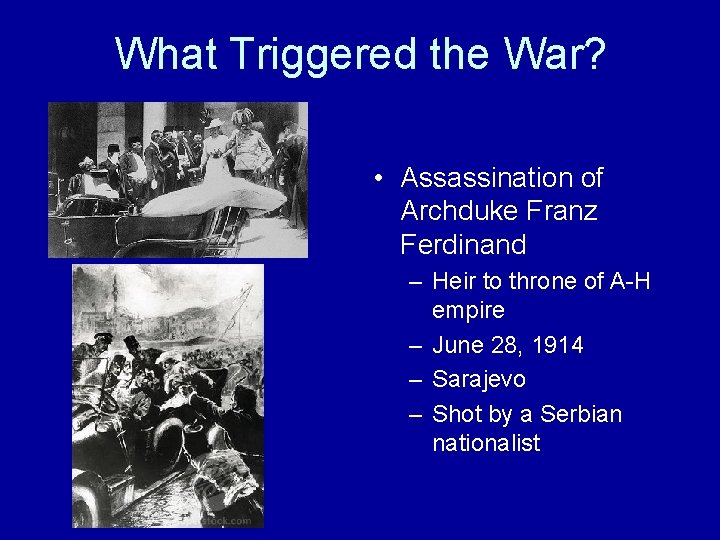 What Triggered the War?

• Assassination of Archduke Franz Ferdinand
– Heir to throne of A-H empire
– June 28, 1914
– Sarajevo
– Shot by a Serbian nationalist